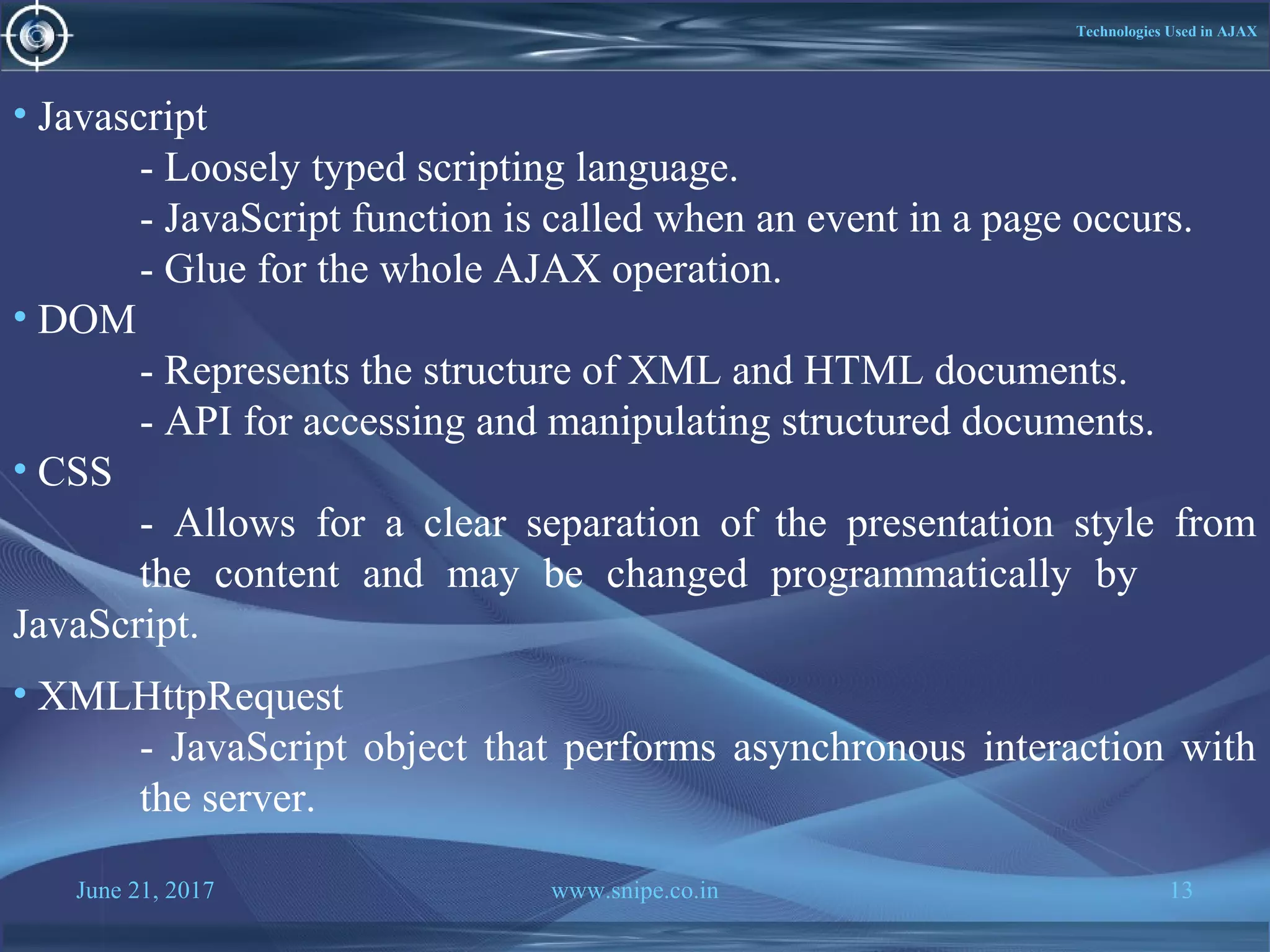 Technologies Used in AJAX

• Javascript
- Loosely typed scripting language.
- JavaScript function is called when an event in a page occurs.
- Glue for the whole AJAX operation.

• DOM
- Represents the structure of XML and HTML documents.
- API for accessing and manipulating structured documents.

• CSS
- Allows for a clear separation of the presentation style from the content and may be changed programmatically by JavaScript.

• XMLHttpRequest
- JavaScript object that performs asynchronous interaction with the server.

June 21, 2017

www.snipe.co.in

13